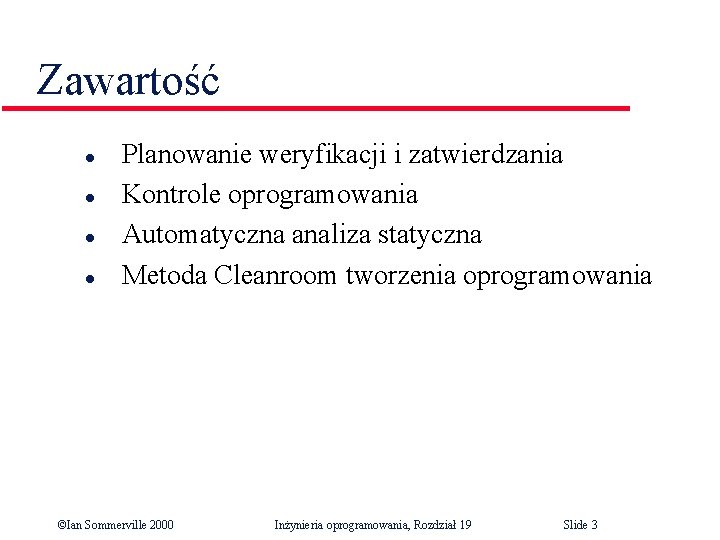 Zawartość

- Planowanie weryfikacji i zatwierdzania
- Kontrole oprogramowania
- Automatyczna analiza statyczna
- Metoda Cleanroom tworzenia oprogramowania

©Ian Sommerville 2000 Inżynieria oprogramowania, Rozdział 19 Slide 3